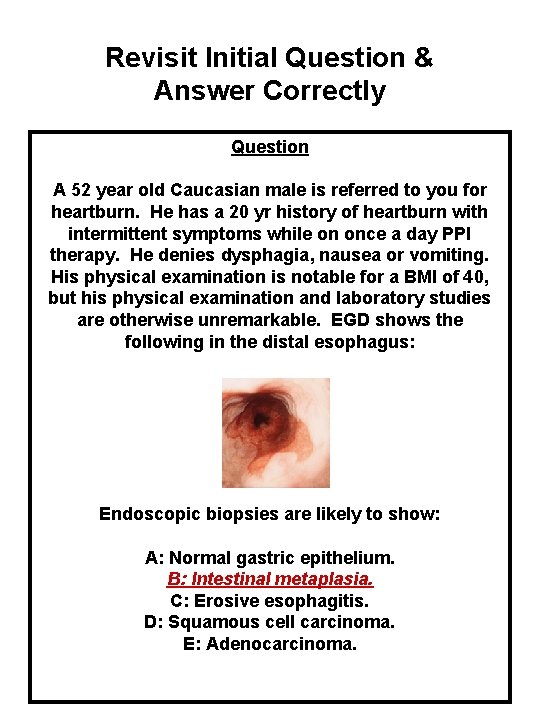 Revisit Initial Question & Answer Correctly

Question

A 52 year old Caucasian male is referred to you for heartburn. He has a 20 yr history of heartburn with intermittent symptoms while on once a day PPI therapy. He denies dysphagia, nausea or vomiting. His physical examination is notable for a BMI of 40, but his physical examination and laboratory studies are otherwise unremarkable. EGD shows the following in the distal esophagus:

Endoscopic biopsies are likely to show:

A: Normal gastric epithelium.
B: Intestinal metaplasia.
C: Erosive esophagitis.
D: Squamous cell carcinoma.
E: Adenocarcinoma.